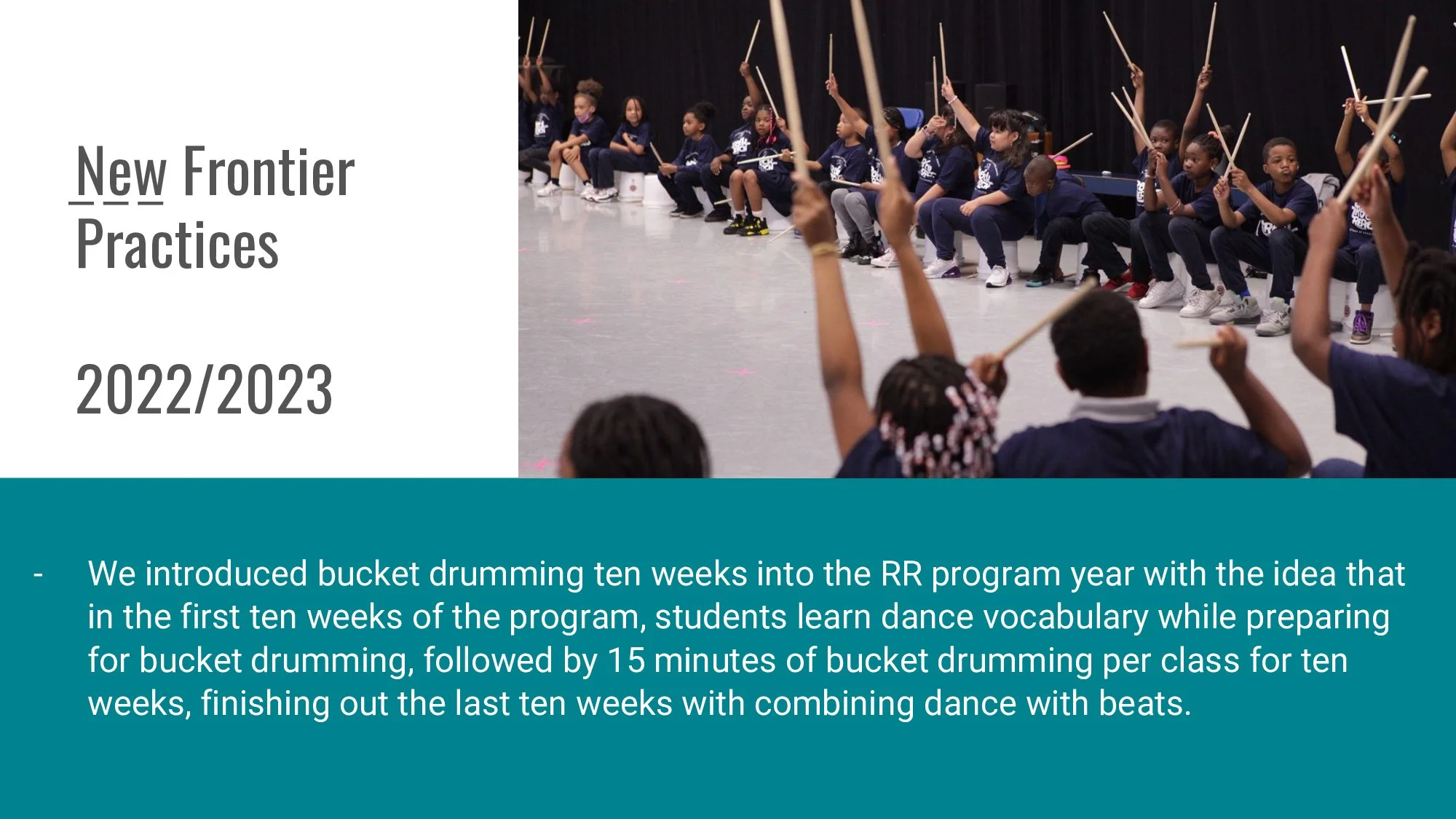 New Frontier Practices

2022/2023

- We introduced bucket drumming ten weeks into the RR program year with the idea that in the first ten weeks of the program, students learn dance vocabulary while preparing for bucket drumming, followed by 15 minutes of bucket drumming per class for ten weeks, finishing out the last ten weeks with combining dance with beats.